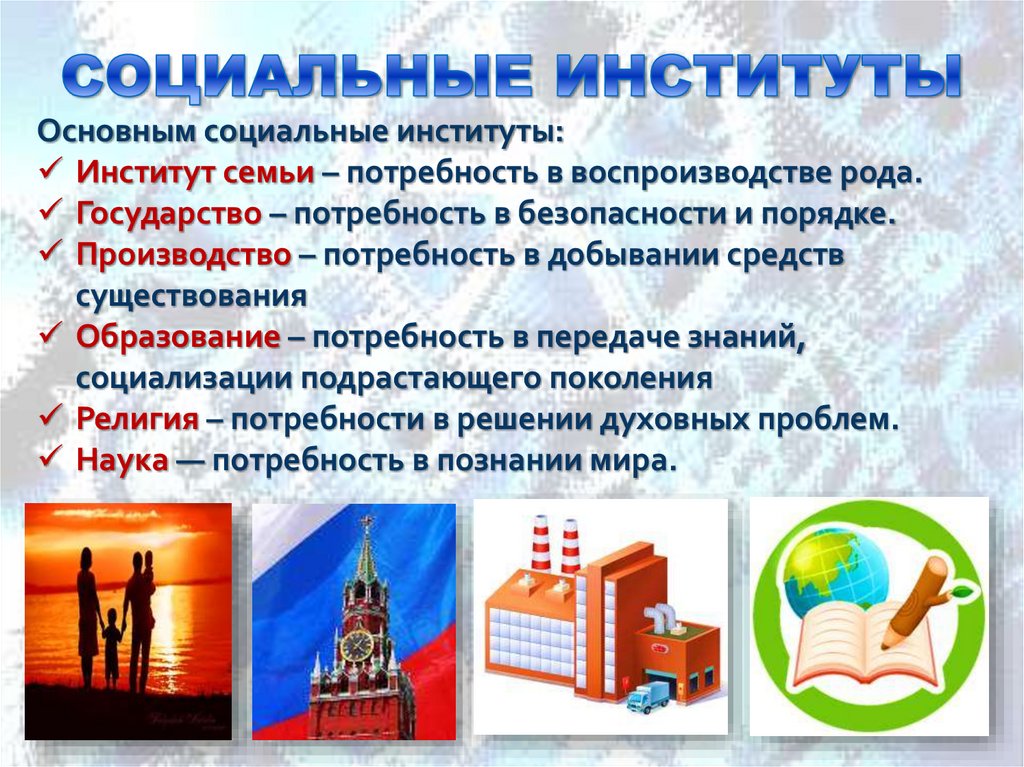 СОЦИАЛЬНЫЕ ИНСТИТУТЫ

Основным социальные институты:
✓ Институт семьи – потребность в воспроизводстве рода.
✓ Государство – потребность в безопасности и порядке.
✓ Производство – потребность в добывании средств существования
✓ Образование – потребность в передаче знаний, социализации подрастающего поколения
✓ Религия – потребности в решении духовных проблем.
✓ Наука — потребность в познании мира.